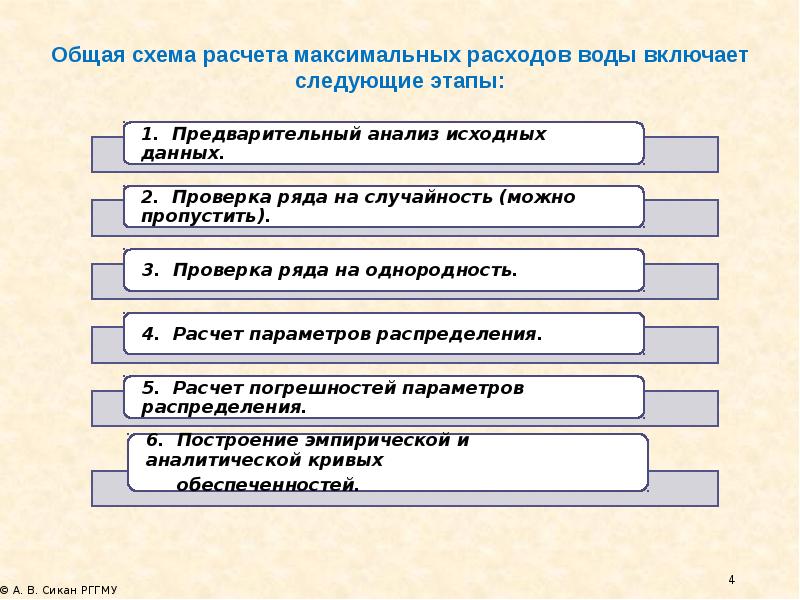 Общая схема расчета максимальных расходов воды включает следующие этапы:

1. Предварительный анализ исходных данных.

2. Проверка ряда на случайность (можно пропустить).

3. Проверка ряда на однородность.

4. Расчет параметров распределения.

5. Расчет погрешностей параметров распределения.

6. Построение эмпирической и аналитической кривых обеспеченностей.

4

© А. В. Сикан РГГМУ